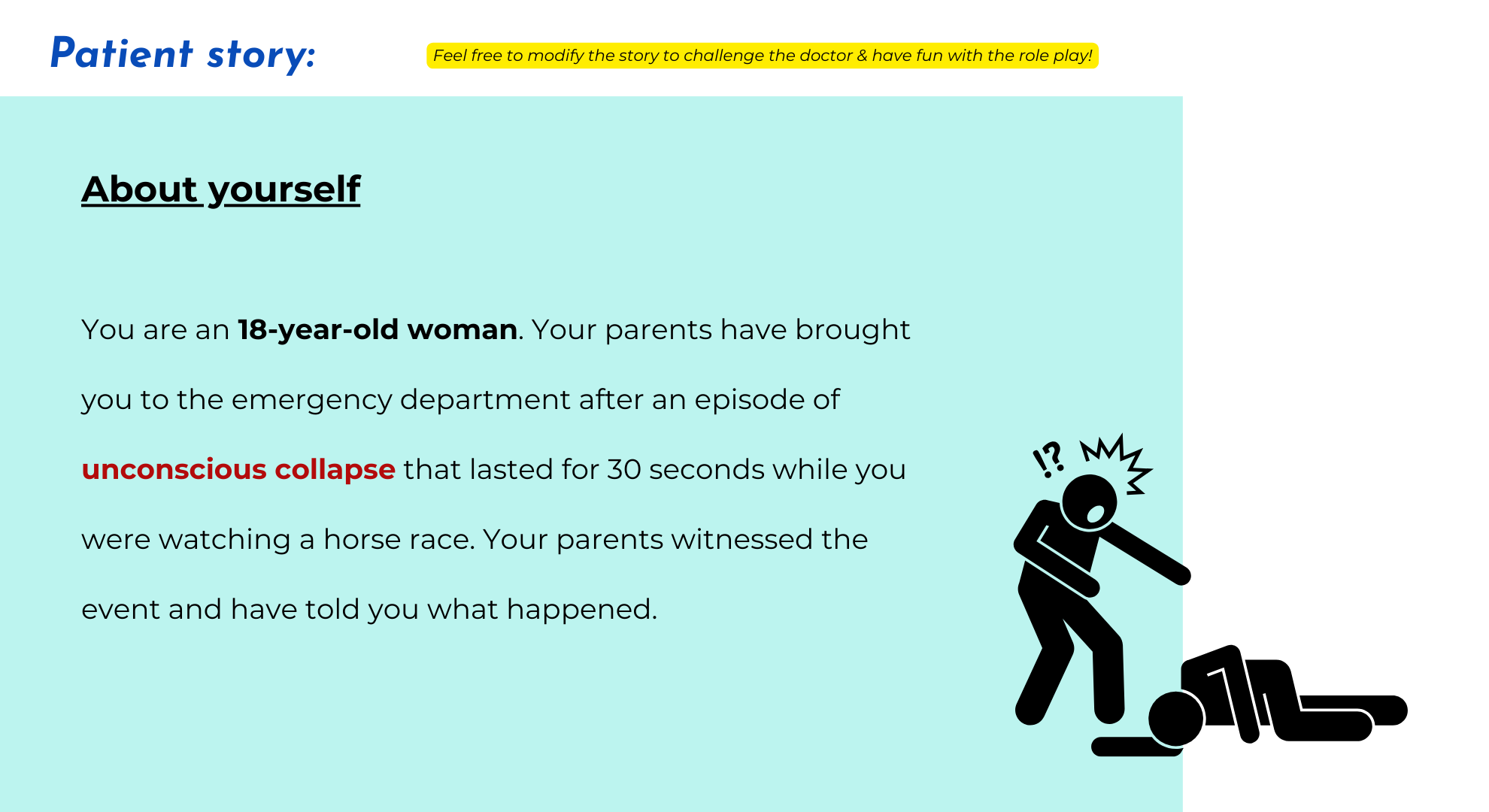 Patient story:

Feel free to modify the story to challenge the doctor & have fun with the role play!

About yourself

You are an 18-year-old woman. Your parents have brought you to the emergency department after an episode of unconscious collapse that lasted for 30 seconds while you were watching a horse race. Your parents witnessed the event and have told you what happened.

!?